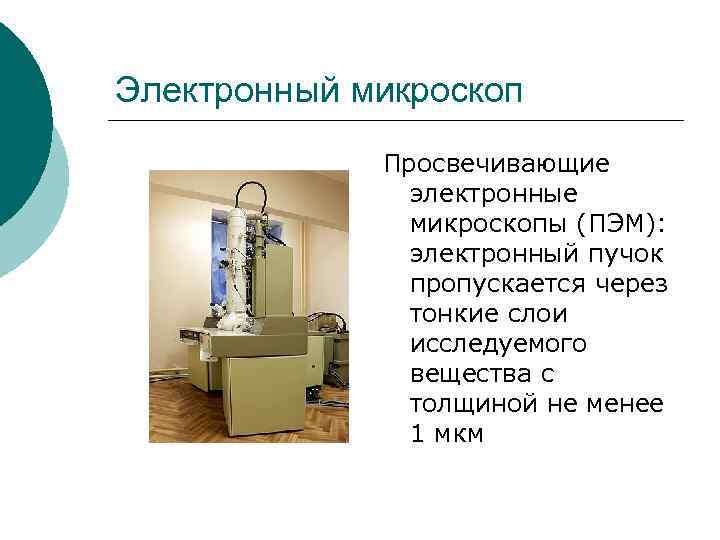 Электронный микроскоп

Просвечивающие электронные микроскопы (ПЭМ): электронный пучок пропускается через тонкие слои исследуемого вещества с толщиной не менее 1 мкм